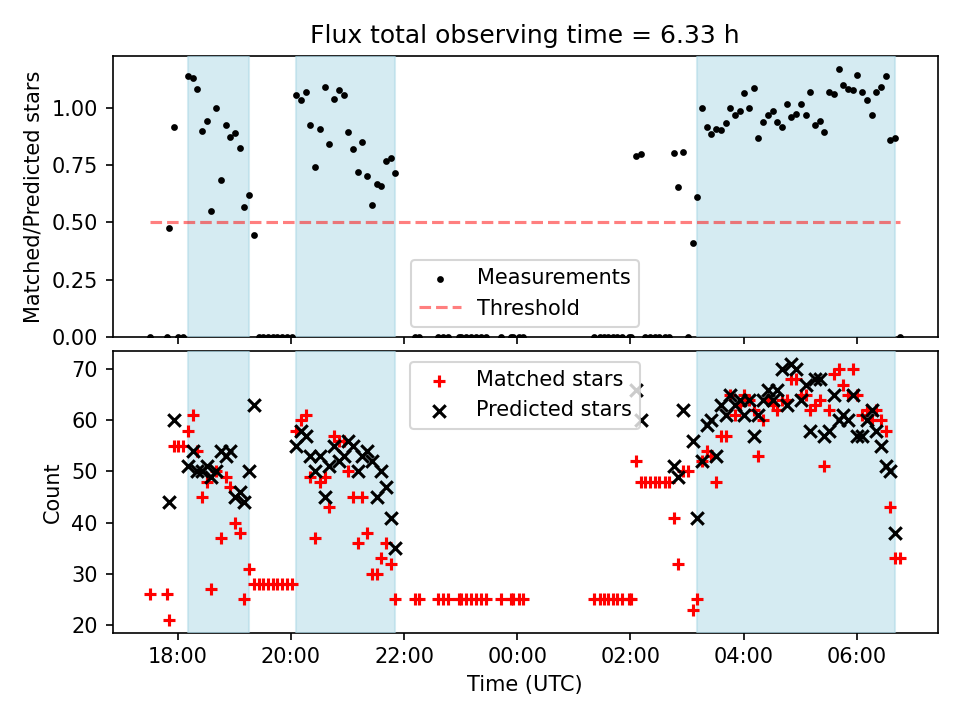 Flux total observing time = 6.33 h

Matched/Predicted stars

1.00
0.75
0.50
0.25
0.00

Measurements
Threshold

Count

70
60
50
40
30
20

Matched stars
Predicted stars

18:00
20:00
22:00
00:00
02:00
04:00
06:00

Time (UTC)